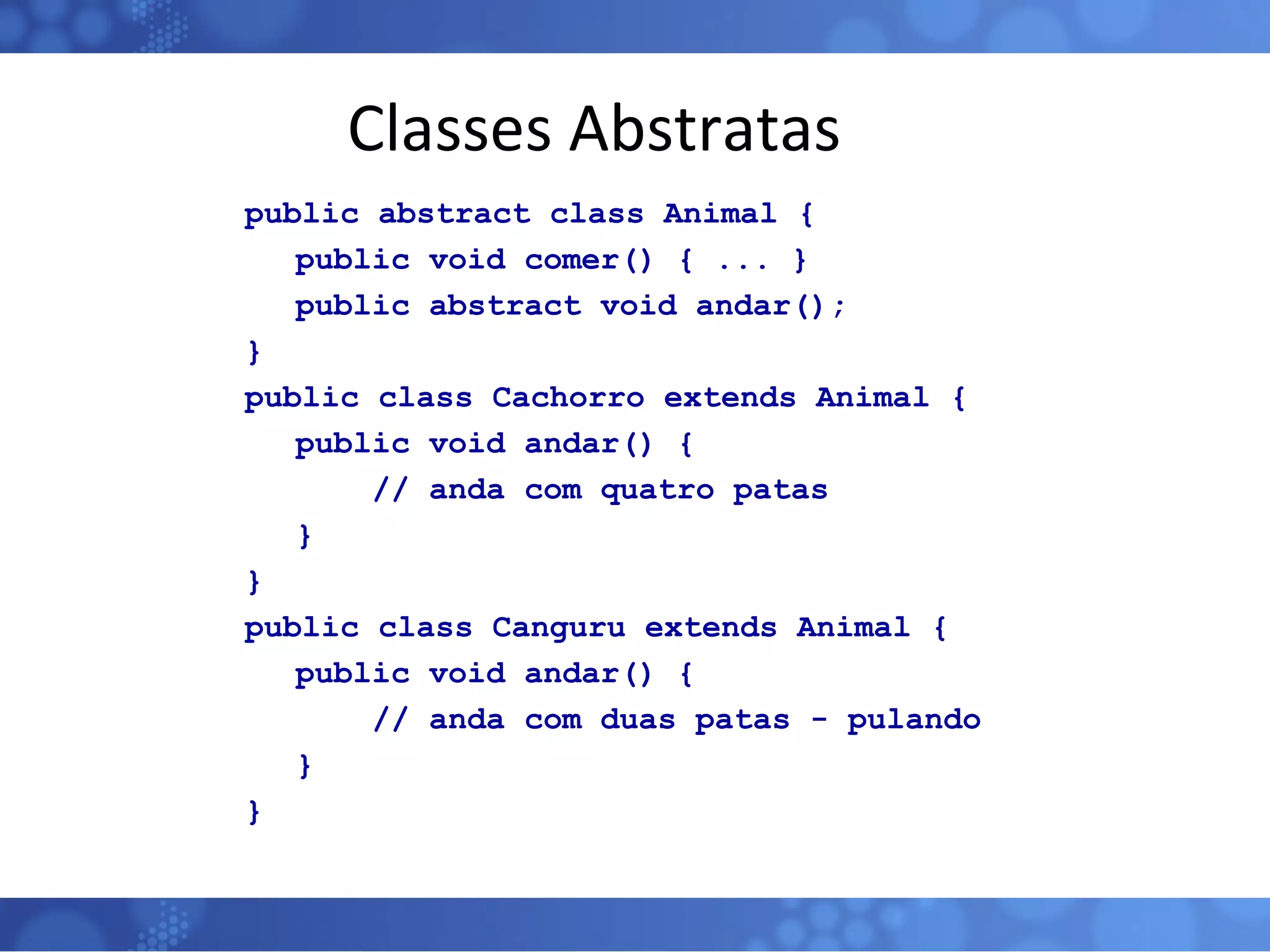 Classes Abstratas

public abstract class Animal {
   public void comer() { ... }
   public abstract void andar();
}
public class Cachorro extends Animal {
   public void andar() {
      // anda com quatro patas
   }
}
public class Canguru extends Animal {
   public void andar() {
      // anda com duas patas - pulando
   }
}